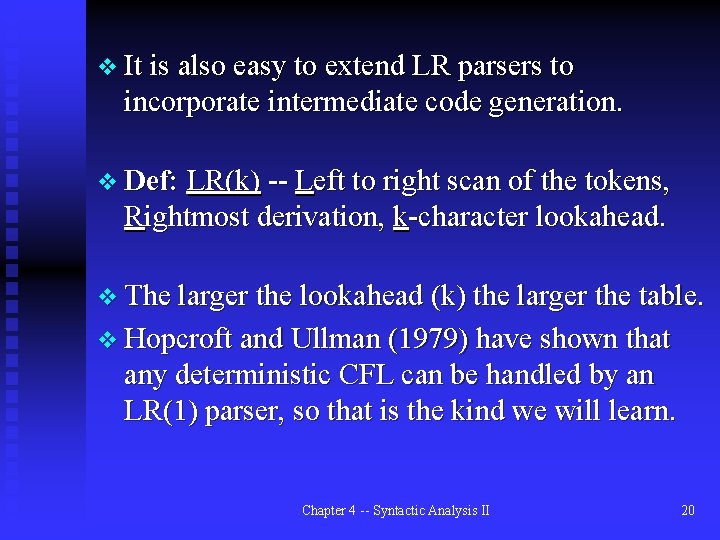 ❖ It is also easy to extend LR parsers to incorporate intermediate code generation.

❖ Def: LR(k) -- Left to right scan of the tokens, Rightmost derivation, k-character lookahead.

❖ The larger the lookahead (k) the larger the table.

❖ Hopcroft and Ullman (1979) have shown that any deterministic CFL can be handled by an LR(1) parser, so that is the kind we will learn.

Chapter 4 -- Syntactic Analysis II

20